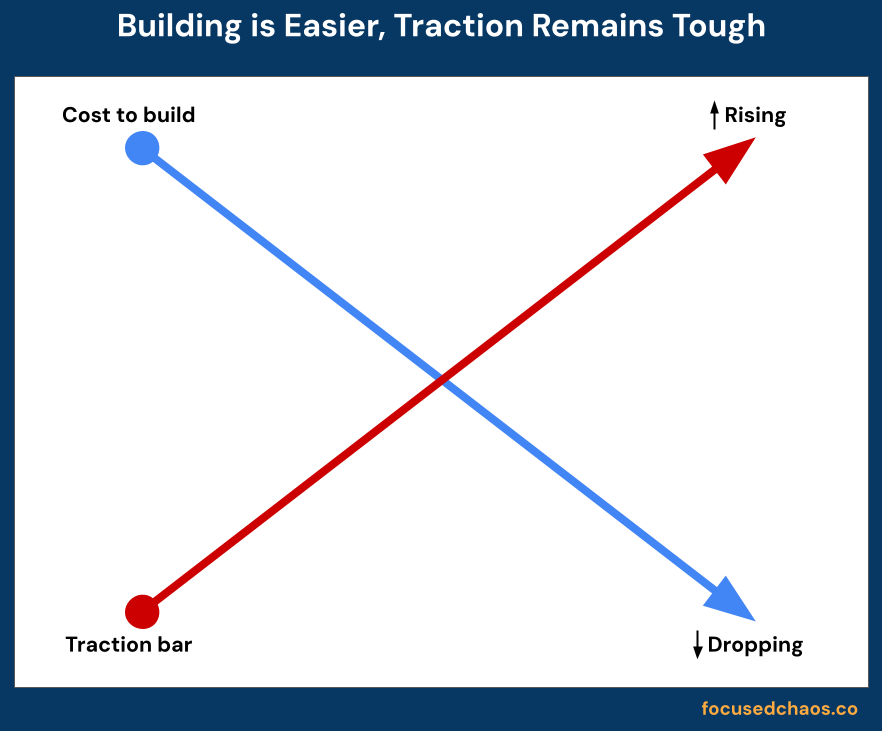 Building is Easier, Traction Remains Tough

Cost to build

↑ Rising

Traction bar

↓ Dropping

focusedchaos.co